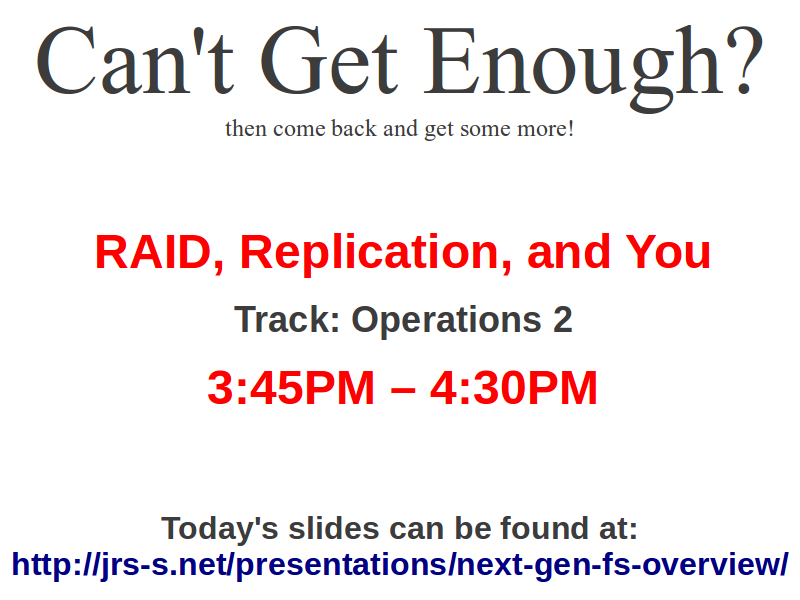 Can't Get Enough?
then come back and get some more!

RAID, Replication, and You
Track: Operations 2
3:45PM – 4:30PM

Today's slides can be found at:
http://jrs-s.net/presentations/next-gen-fs-overview/